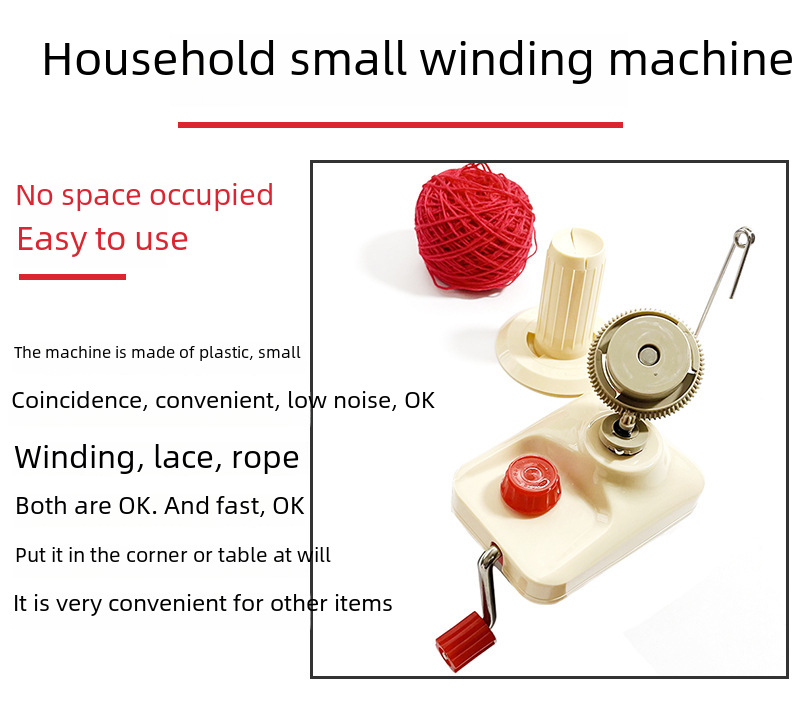 Household small winding machine

No space occupied
Easy to use

The machine is made of plastic, small

Coincidence, convenient, low noise, OK

Winding, lace, rope

Both are OK. And fast, OK

Put it in the corner or table at will

It is very convenient for other items